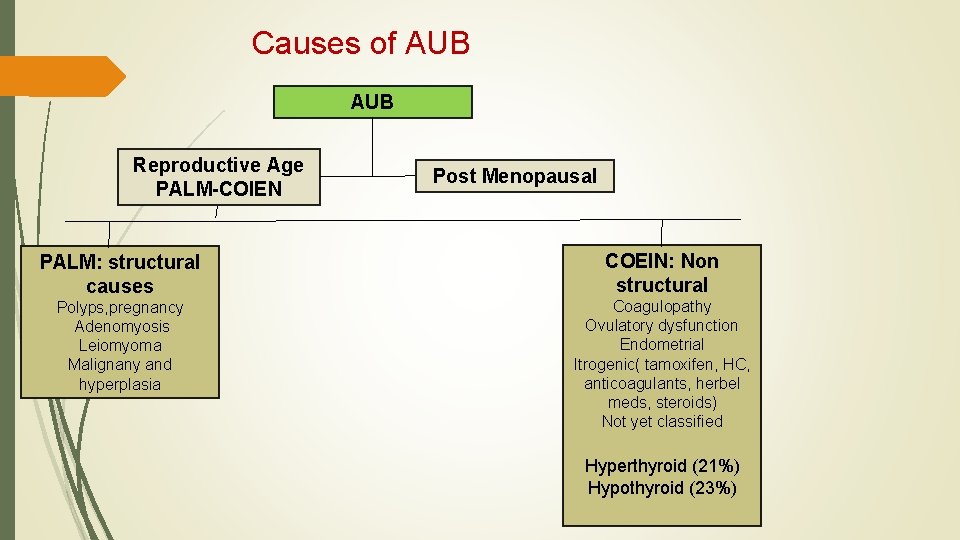 Causes of AUB

AUB

Reproductive Age
PALM-COIEN

Post Menopausal

PALM: structural causes
Polyps,pregnancy
Adenomyosis
Leiomyoma
Malignany and hyperplasia

COEIN: Non structural
Coagulopathy
Ovulatory dysfunction
Endometrial
Itrogenic( tamoxifen, HC, anticoagulants, herbel meds, steroids)
Not yet classified

Hyperthyroid (21%)
Hypothyroid (23%)